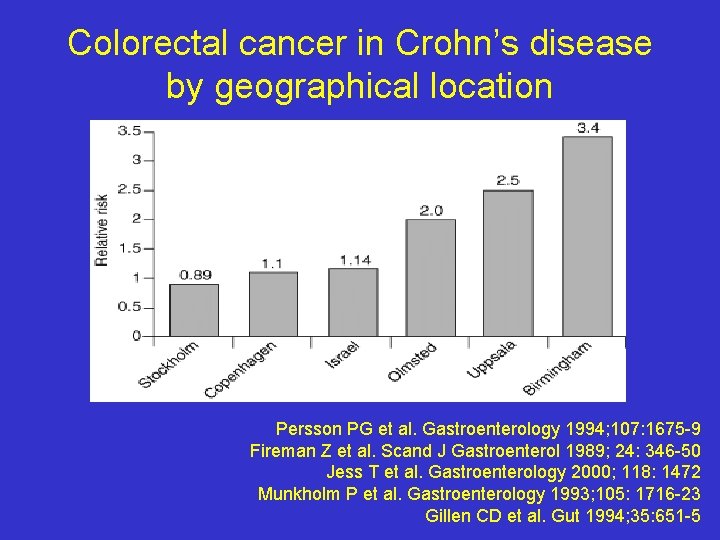 Colorectal cancer in Crohn's disease by geographical location

Relative risk

3.5
3
2.5
2
1.5
1
0.5
0

0.89
1.1
1.14
2.0
2.5
3.4

Stockholm
Copenhagen
Israel
Olmsted
Uppsala
Birmingham

Persson PG et al. Gastroenterology 1994;107:1675-9
Fireman Z et al. Scand J Gastroenterol 1989; 24: 346-50
Jess T et al. Gastroenterology 2000; 118: 1472
Munkholm P et al. Gastroenterology 1993;105: 1716-23
Gillen CD et al. Gut 1994;35:651-5